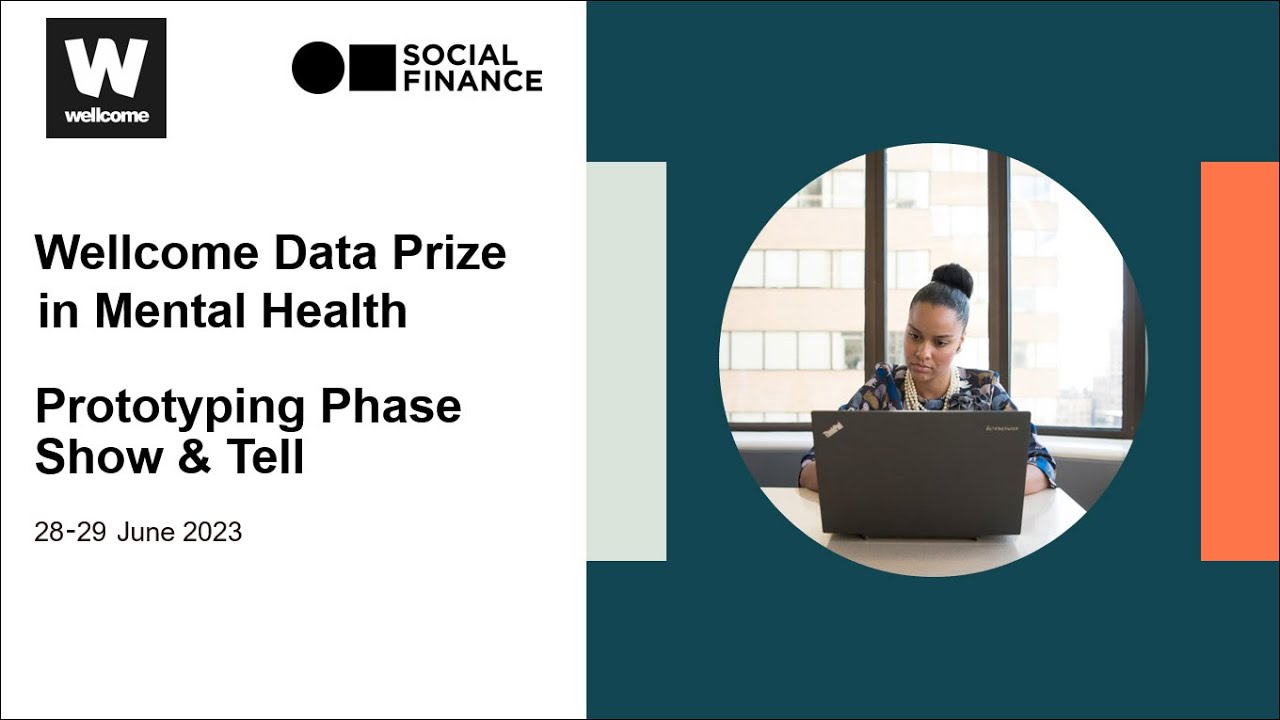 W
wellcome

SOCIAL FINANCE

Wellcome Data Prize in Mental Health

Prototyping Phase Show & Tell

28-29 June 2023

lenovo